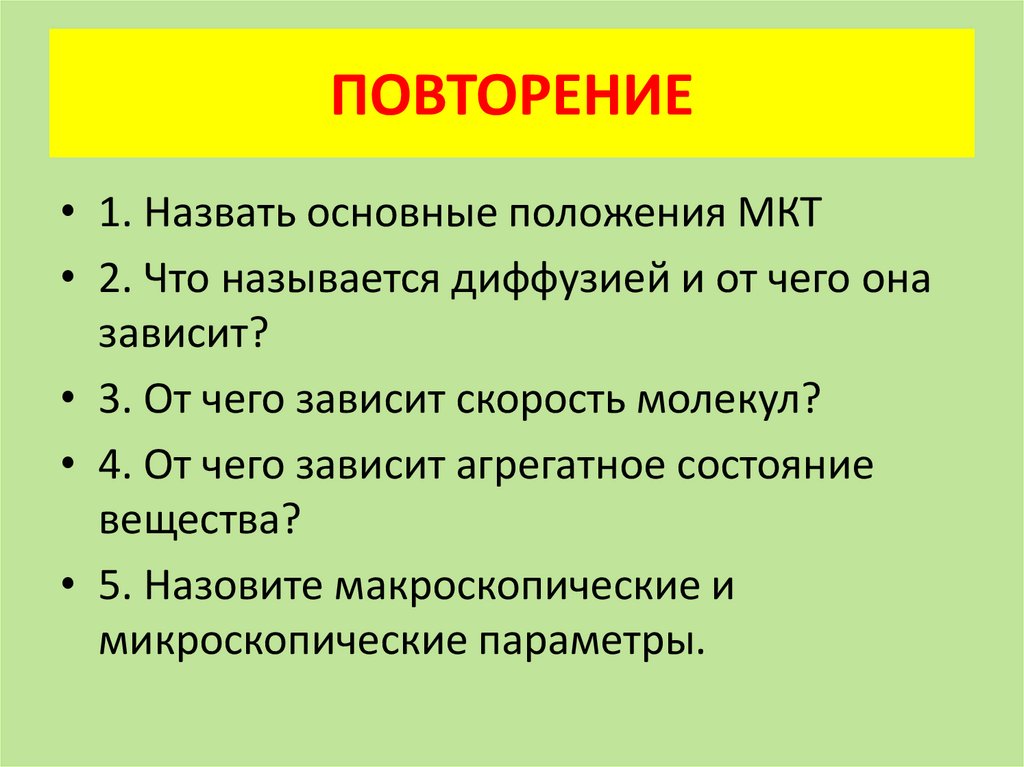 ПОВТОРЕНИЕ

• 1. Назвать основные положения МКТ

• 2. Что называется диффузией и от чего она зависит?

• 3. От чего зависит скорость молекул?

• 4. От чего зависит агрегатное состояние вещества?

• 5. Назовите макроскопические и микроскопические параметры.